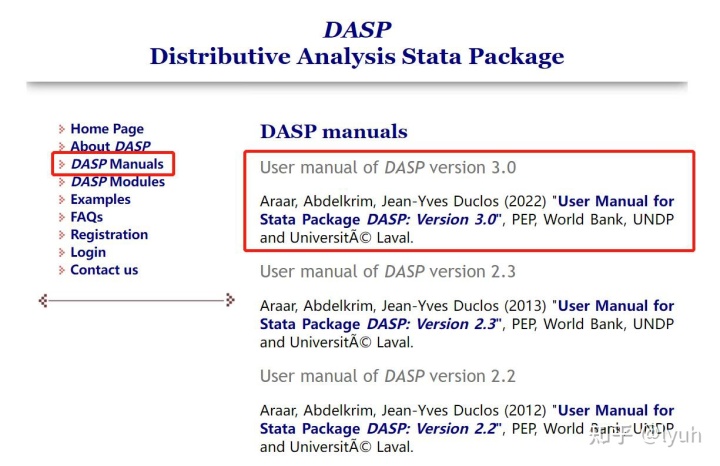 DASP
Distributive Analysis Stata Package

Home Page
About DASP
DASP Manuals
DASP Modules
Examples
FAQs
Registration
Login
Contact us

DASP manuals

User manual of DASP version 3.0

Araar, Abdelkrim, Jean-Yves Duclos (2022) "User Manual for Stata Package DASP: Version 3.0", PEP, World Bank, UNDP and UniversitÃ© Laval.

User manual of DASP version 2.3

Araar, Abdelkrim, Jean-Yves Duclos (2013) "User Manual for Stata Package DASP: Version 2.3", PEP, World Bank, UNDP and UniversitÃ© Laval.

User manual of DASP version 2.2

Araar, Abdelkrim, Jean-Yves Duclos (2012) "User Manual for Stata Package DASP: Version 2.2", PEP, World Bank, UNDP and UniversitÃ© Laval.

知乎 @lyuh